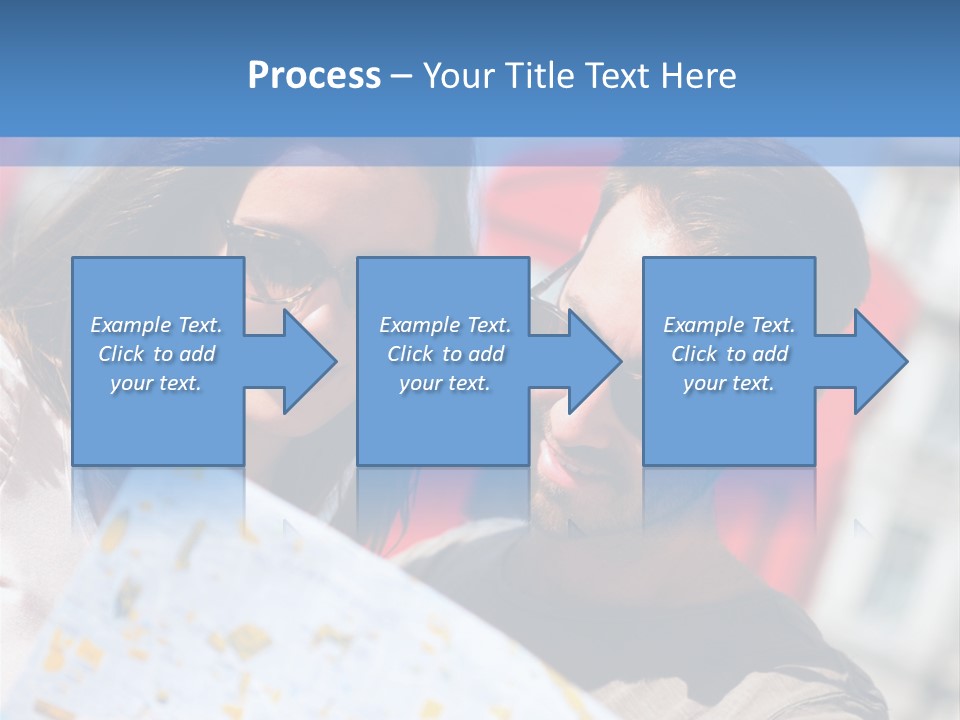 Process – Your Title Text Here

Example Text. Click to add your text.

Example Text. Click to add your text.

Example Text. Click to add your text.